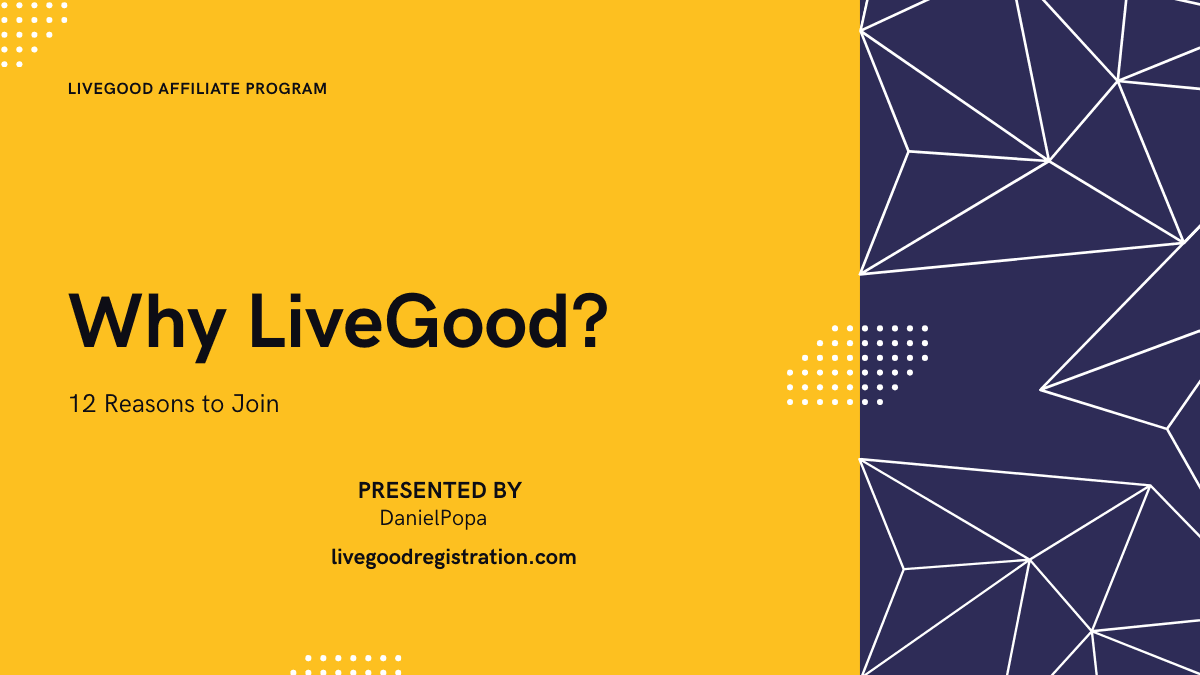 LIVEGOOD AFFILIATE PROGRAM

Why LiveGood?

12 Reasons to Join

PRESENTED BY
DanielPopa

livegoodregistration.com